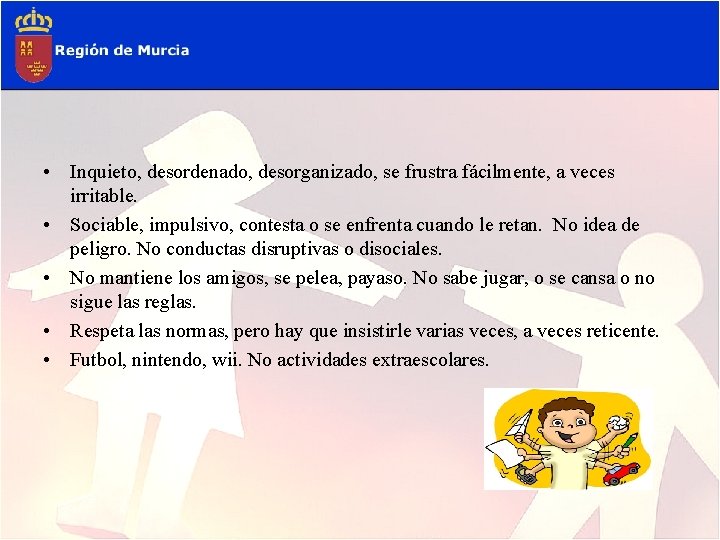 Región de Murcia

• Inquieto, desordenado, desorganizado, se frustra fácilmente, a veces irritable.
• Sociable, impulsivo, contesta o se enfrenta cuando le retan. No idea de peligro. No conductas disruptivas o disociales.
• No mantiene los amigos, se pelea, payaso. No sabe jugar, o se cansa o no sigue las reglas.
• Respeta las normas, pero hay que insistirle varias veces, a veces reticente.
• Futbol, nintendo, wii. No actividades extraescolares.